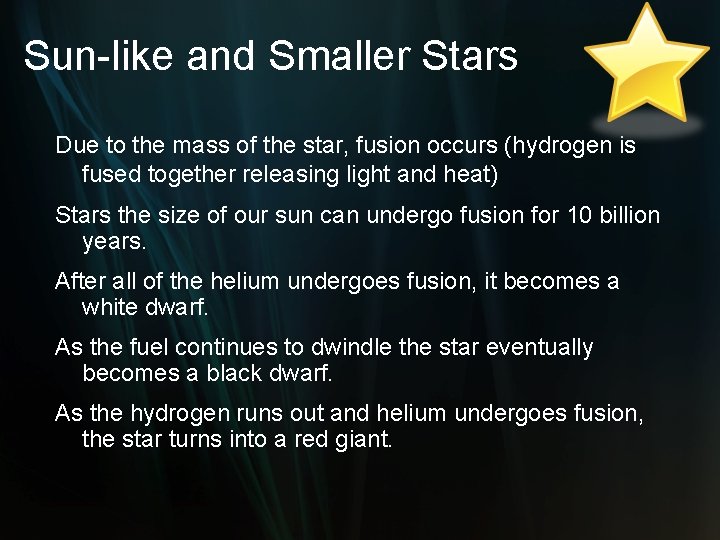 Sun-like and Smaller Stars

Due to the mass of the star, fusion occurs (hydrogen is fused together releasing light and heat)

Stars the size of our sun can undergo fusion for 10 billion years.

After all of the helium undergoes fusion, it becomes a white dwarf.

As the fuel continues to dwindle the star eventually becomes a black dwarf.

As the hydrogen runs out and helium undergoes fusion, the star turns into a red giant.